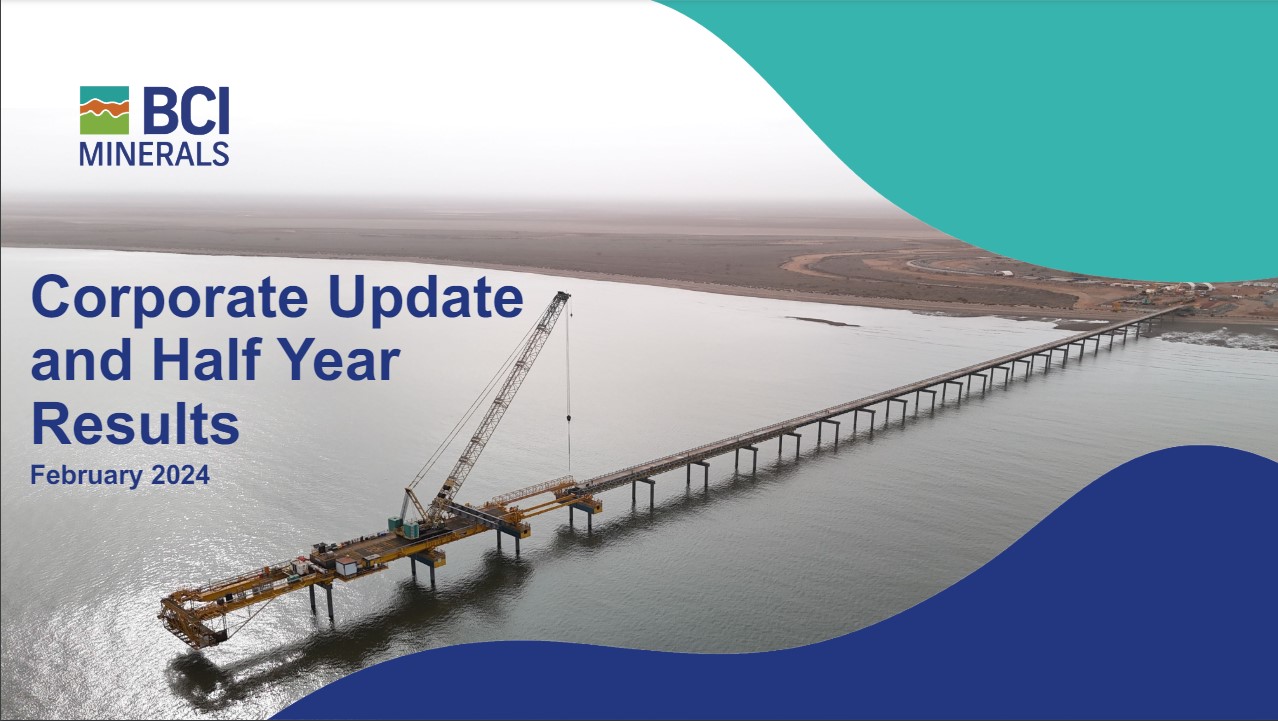 BCI
MINERALS

Corporate Update and Half Year Results
February 2024